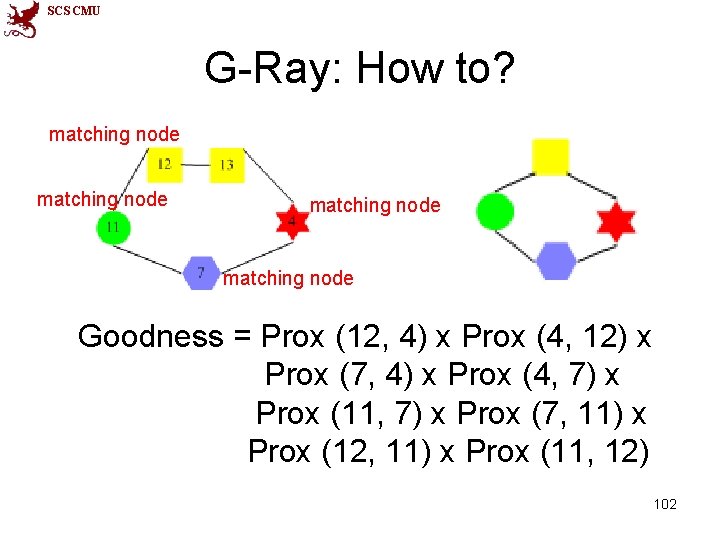 SCS CMU

G-Ray: How to?

matching node

12

13

matching node

11

4

matching node

7

matching node

Goodness = Prox (12, 4) x Prox (4, 12) x
Prox (7, 4) x Prox (4, 7) x
Prox (11, 7) x Prox (7, 11) x
Prox (12, 11) x Prox (11, 12)

102